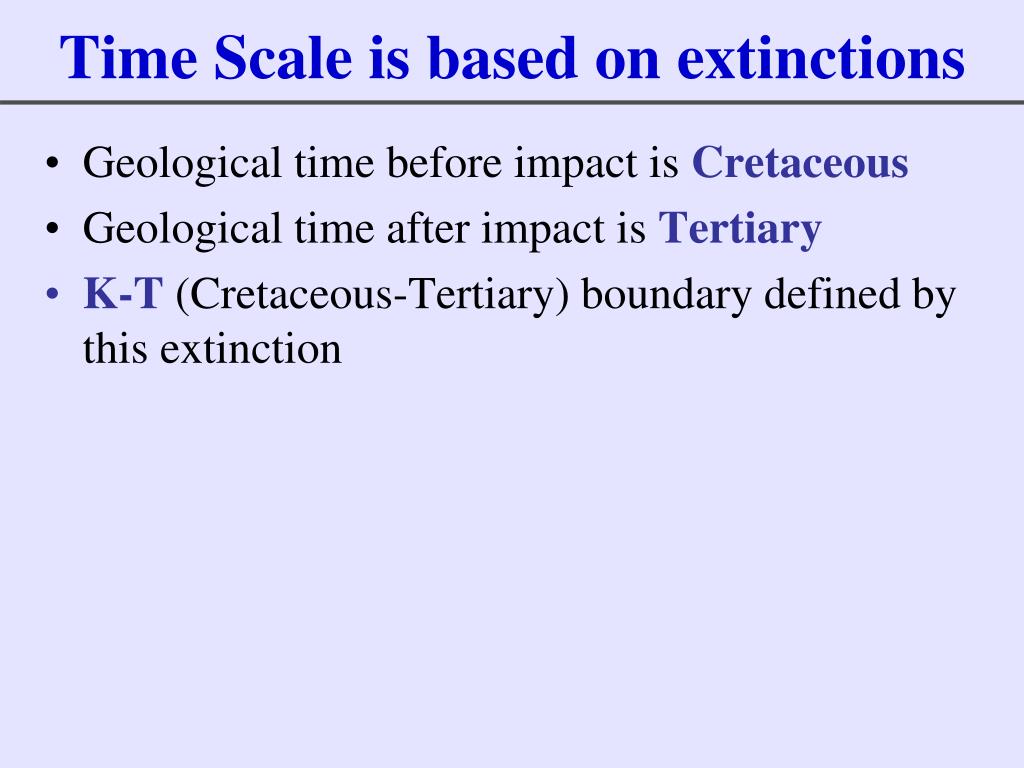 Time Scale is based on extinctions

• Geological time before impact is Cretaceous
• Geological time after impact is Tertiary
• K-T (Cretaceous-Tertiary) boundary defined by this extinction